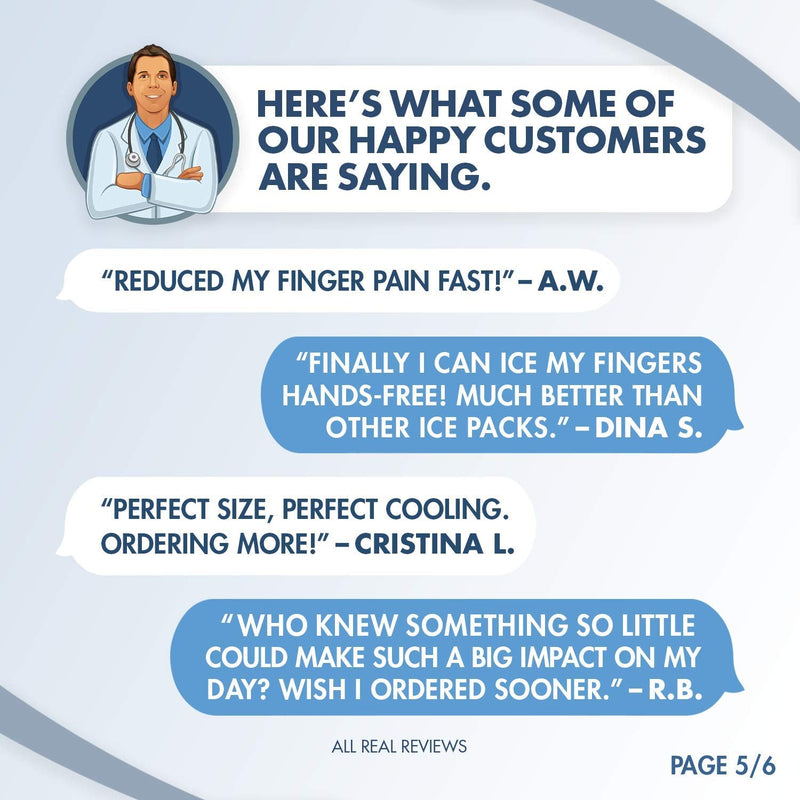 HERE'S WHAT SOME OF OUR HAPPY CUSTOMERS ARE SAYING.

"REDUCED MY FINGER PAIN FAST!" – A.W.

"FINALLY I CAN ICE MY FINGERS HANDS-FREE! MUCH BETTER THAN OTHER ICE PACKS." – DINA S.

"PERFECT SIZE, PERFECT COOLING. ORDERING MORE!" – CRISTINA L.

"WHO KNEW SOMETHING SO LITTLE COULD MAKE SUCH A BIG IMPACT ON MY DAY? WISH I ORDERED SOONER." – R.B.

ALL REAL REVIEWS

PAGE 5/6